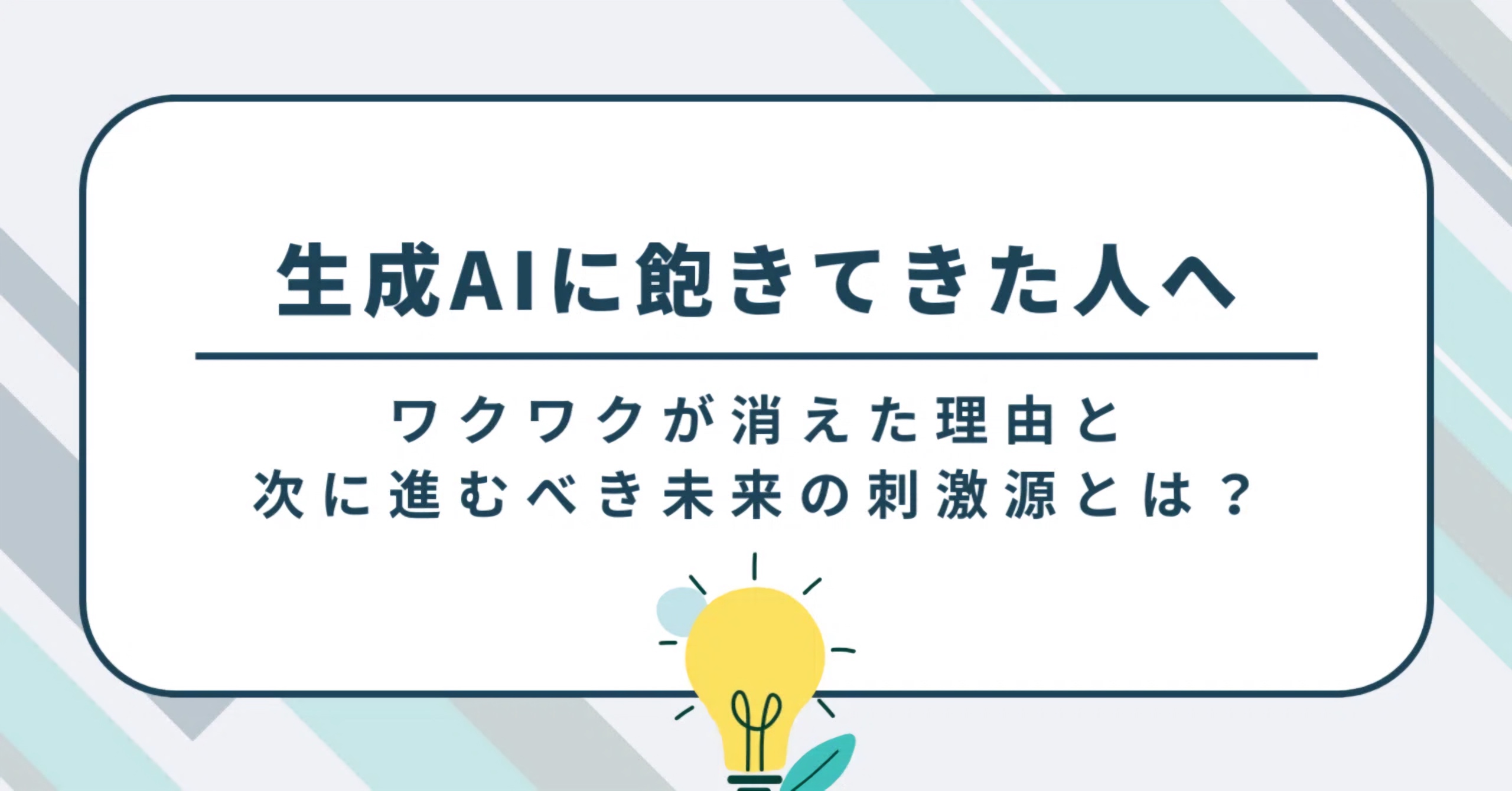 生成AIに飽きてきた人へ

ワクワクが消えた理由と
次に進むべき未来の刺激源とは？